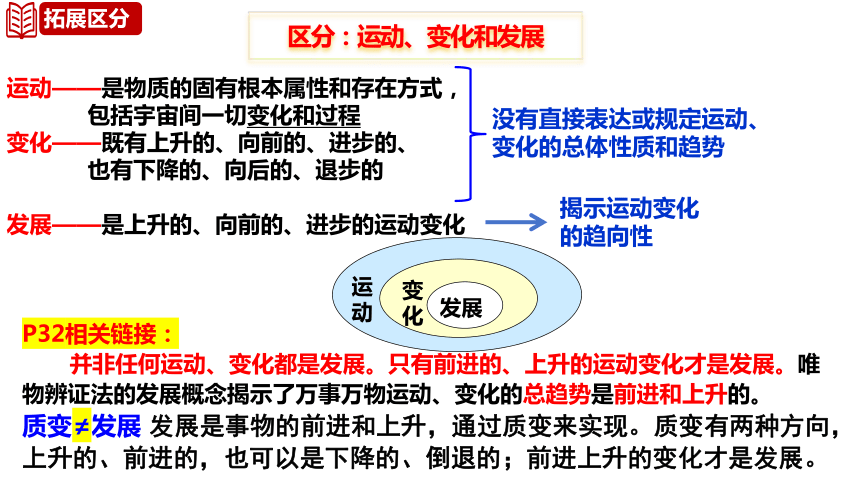 拓展区分

区分：运动、变化和发展

运动——是物质的固有根本属性和存在方式，包括宇宙间一切变化和过程

变化——既有上升的、向前的、进步的、也有下降的、向后的、退步的

没有直接表达或规定运动、变化的总体性质和趋势

发展——是上升的、向前的、进步的运动变化

揭示运动变化的趋向性

运动

变化

发展

P32相关链接：

并非任何运动、变化都是发展。只有前进的、上升的运动变化才是发展。唯物辨证法的发展概念揭示了万事万物运动、变化的总趋势是前进和上升的。

质变≠发展 发展是事物的前进和上升，通过质变来实现。质变有两种方向，上升的、前进的，也可以是下降的、倒退的；前进上升的变化才是发展。